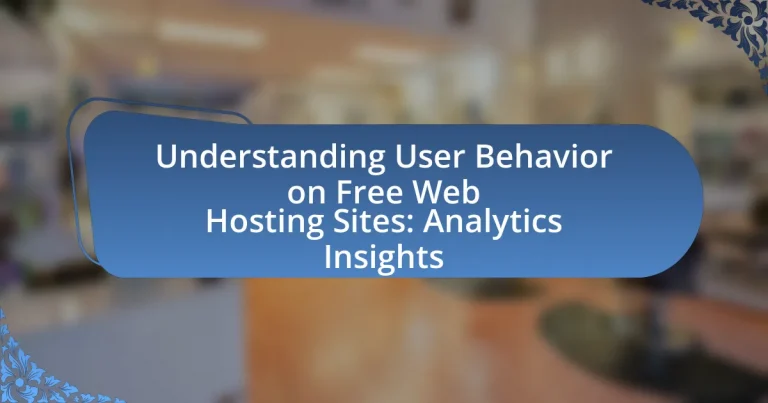 Understanding User Behavior on Free Web Hosting Sites: Analytics Insights